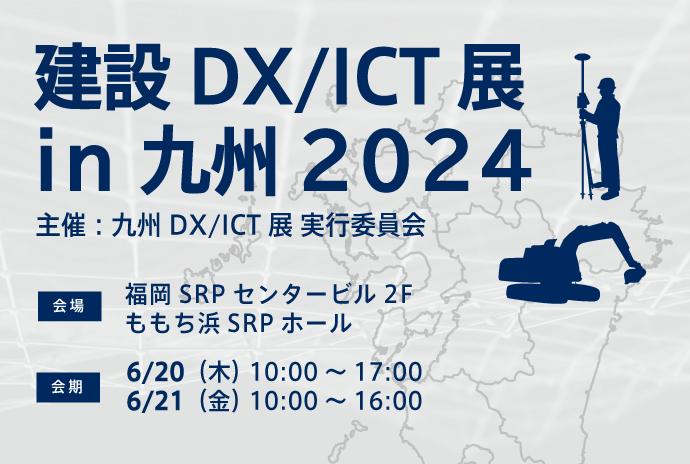 建設 DX/ICT 展
in 九州 2024

主催：九州 DX/ICT 展 実行委員会

会場
福岡 SRP センタービル 2F
ももち浜 SRP ホール

会期
6/20（木）10:00 ～ 17:00
6/21（金）10:00 ～ 16:00